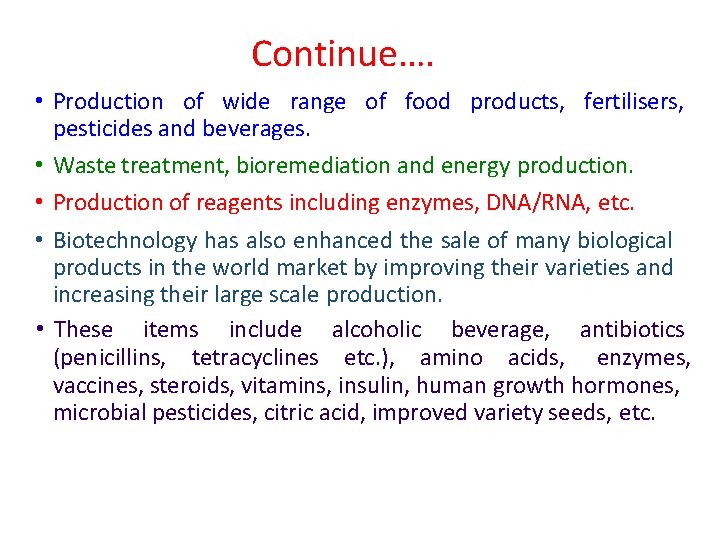 Continue….

• Production of wide range of food products, fertilisers, pesticides and beverages.

• Waste treatment, bioremediation and energy production.

• Production of reagents including enzymes, DNA/RNA, etc.

• Biotechnology has also enhanced the sale of many biological products in the world market by improving their varieties and increasing their large scale production.

• These items include alcoholic beverage, antibiotics (penicillins, tetracyclines etc.), amino acids, enzymes, vaccines, steroids, vitamins, insulin, human growth hormones, microbial pesticides, citric acid, improved variety seeds, etc.